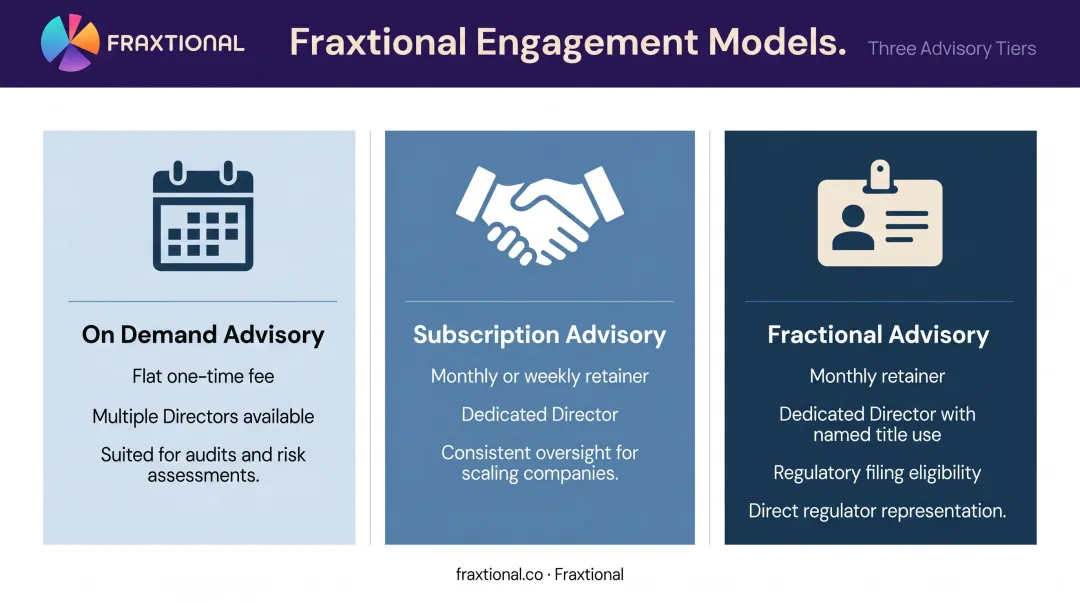 FRAXTIONAL

Fraxtional Engagement Models.

Three Advisory Tiers

On Demand Advisory

Flat one-time fee

Multiple Directors available

Suited for audits and risk assessments.

Subscription Advisory

Monthly or weekly retainer

Dedicated Director

Consistent oversight for scaling companies.

Fractional Advisory

Monthly retainer

Dedicated Director with named title use

Regulatory filing eligibility

Direct regulator representation.

fraxtional.co · Fraxtional